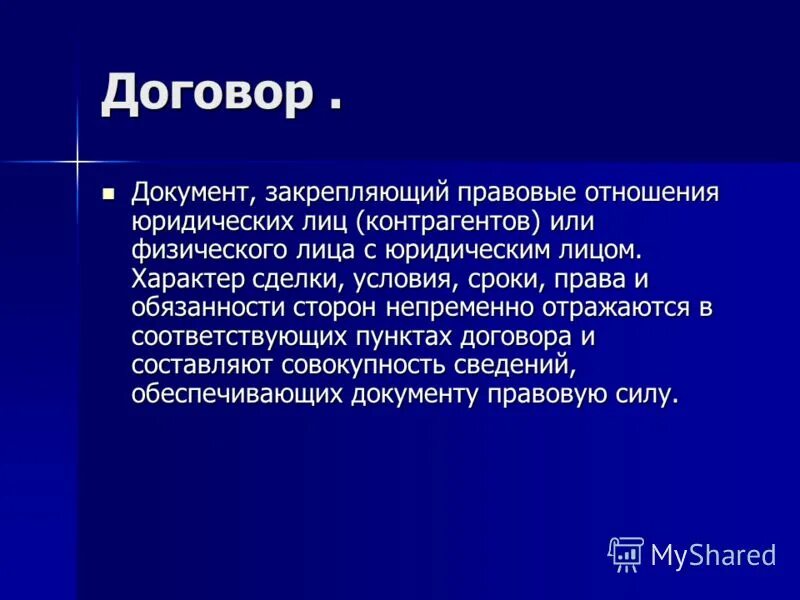 Договор .

Документ, закрепляющий правовые отношения юридических лиц (контрагентов) или физического лица с юридическим лицом. Характер сделки, условия, сроки, права и обязанности сторон непременно отражаются в соответствующих пунктах договора и составляют совокупность сведений, обеспечивающих документу правовую силу.

MyShared